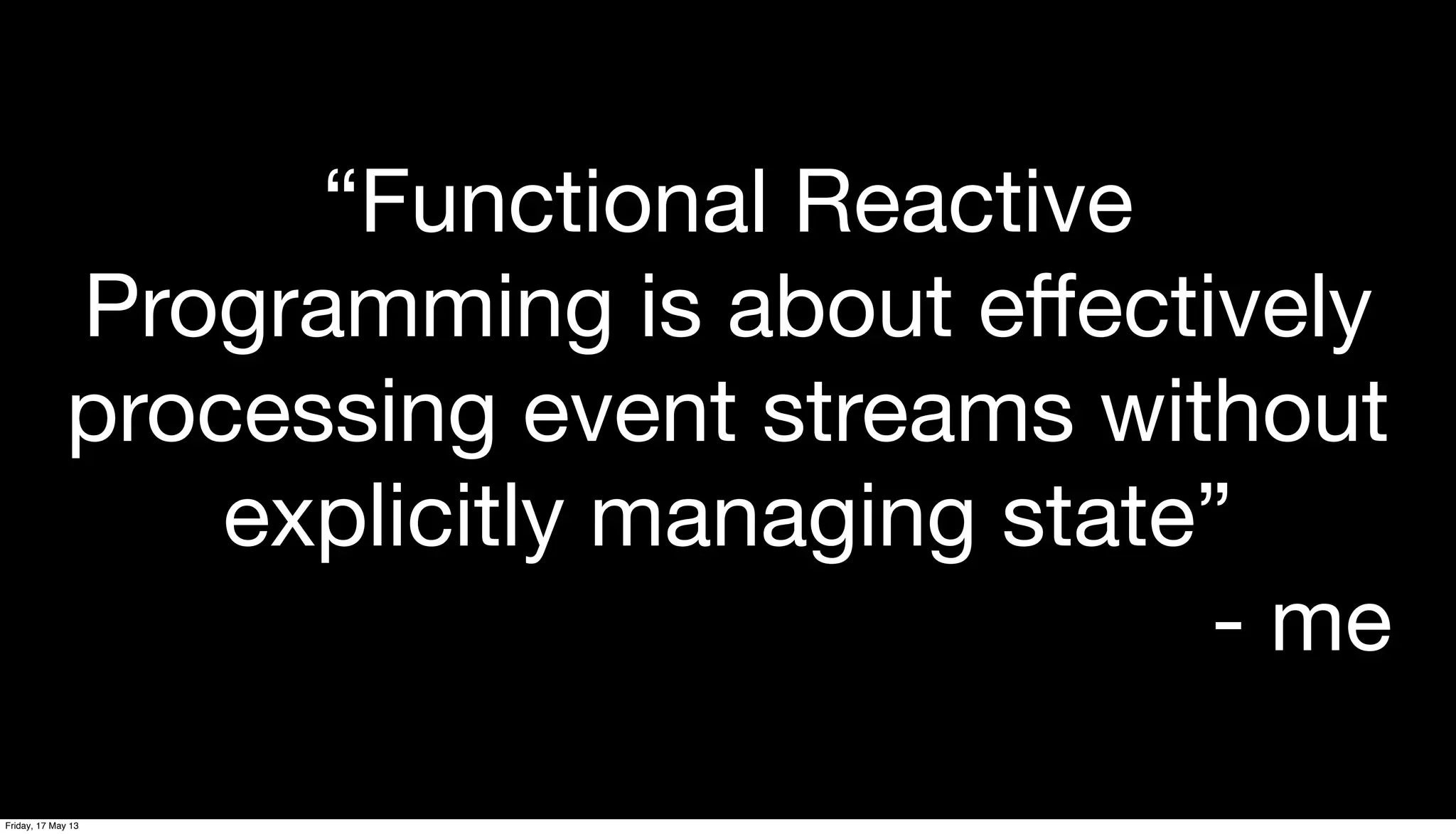 “Functional Reactive Programming is about effectively processing event streams without explicitly managing state”

- me

Friday, 17 May 13